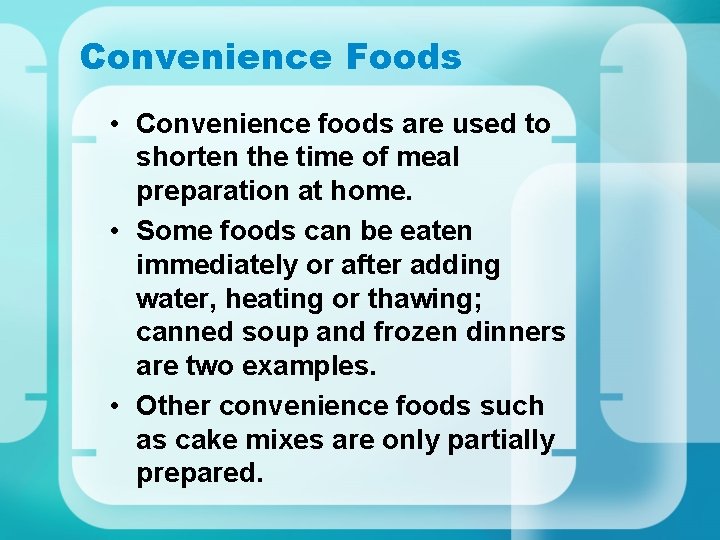 Convenience Foods

• Convenience foods are used to shorten the time of meal preparation at home.

• Some foods can be eaten immediately or after adding water, heating or thawing; canned soup and frozen dinners are two examples.

• Other convenience foods such as cake mixes are only partially prepared.